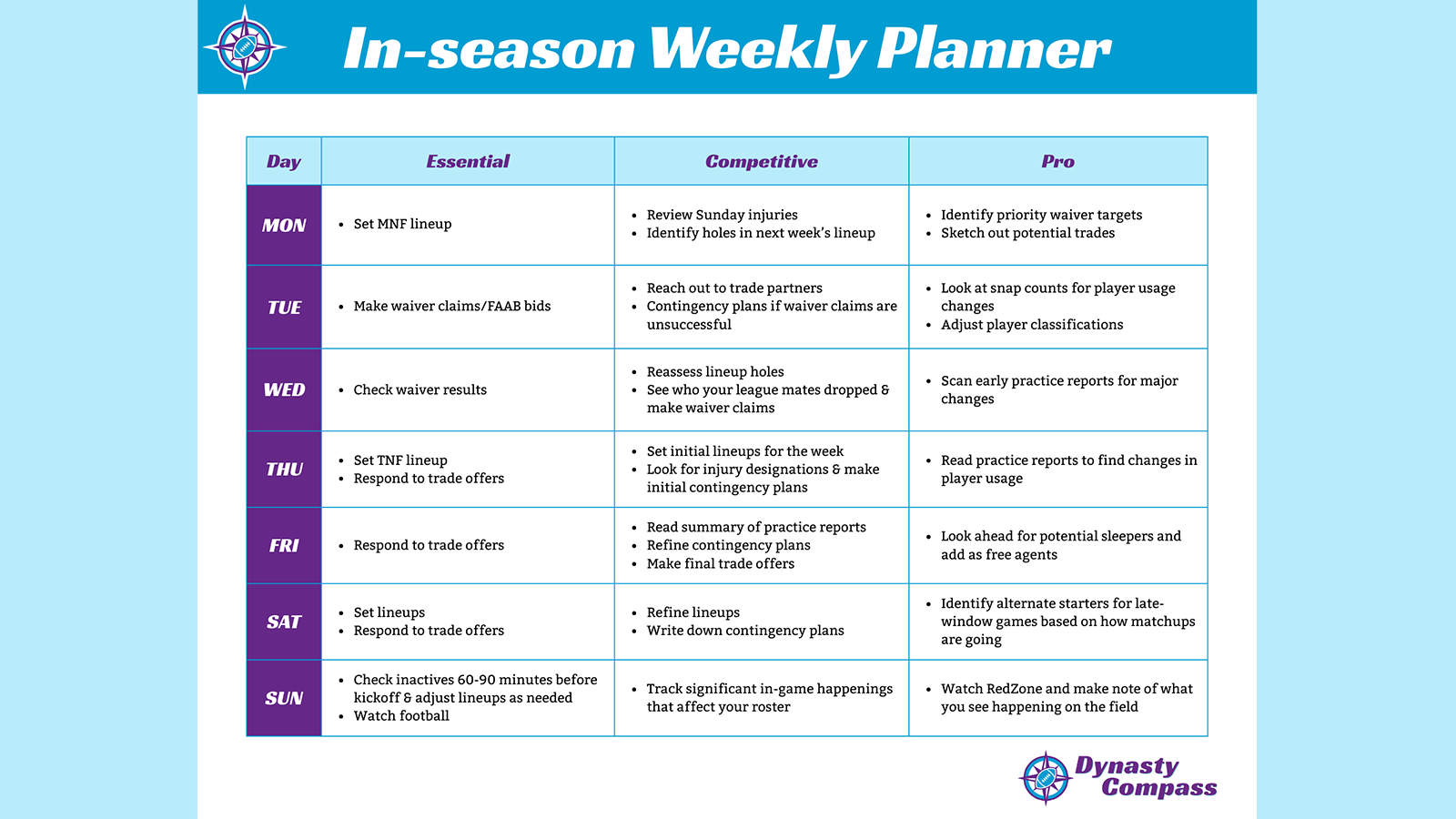 In-season Weekly Planner

| Day | Essential | Competitive | Pro |
|---|---|---|---|
| MON | • Set MNF lineup | • Review Sunday injuries • Identify holes in next week's lineup | • Identify priority waiver targets • Sketch out potential trades |
| TUE | • Make waiver claims/FAAB bids | • Reach out to trade partners • Contingency plans if waiver claims are unsuccessful | • Look at snap counts for player usage changes • Adjust player classifications |
| WED | • Check waiver results | • Reassess lineup holes • See who your league mates dropped & make waiver claims | • Scan early practice reports for major changes |
| THU | • Set TNF lineup • Respond to trade offers | • Set initial lineups for the week • Look for injury designations & make initial contingency plans | • Read practice reports to find changes in player usage |
| FRI | • Respond to trade offers | • Read summary of practice reports • Refine contingency plans • Make final trade offers | • Look ahead for potential sleepers and add as free agents |
| SAT | • Set lineups • Respond to trade offers | • Refine lineups • Write down contingency plans | • Identify alternate starters for late-window games based on how matchups are going |
| SUN | • Check inactives 60-90 minutes before kickoff & adjust lineups as needed • Watch football | • Track significant in-game happenings that affect your roster | • Watch RedZone and make note of what you see happening on the field |

Dynasty Compass